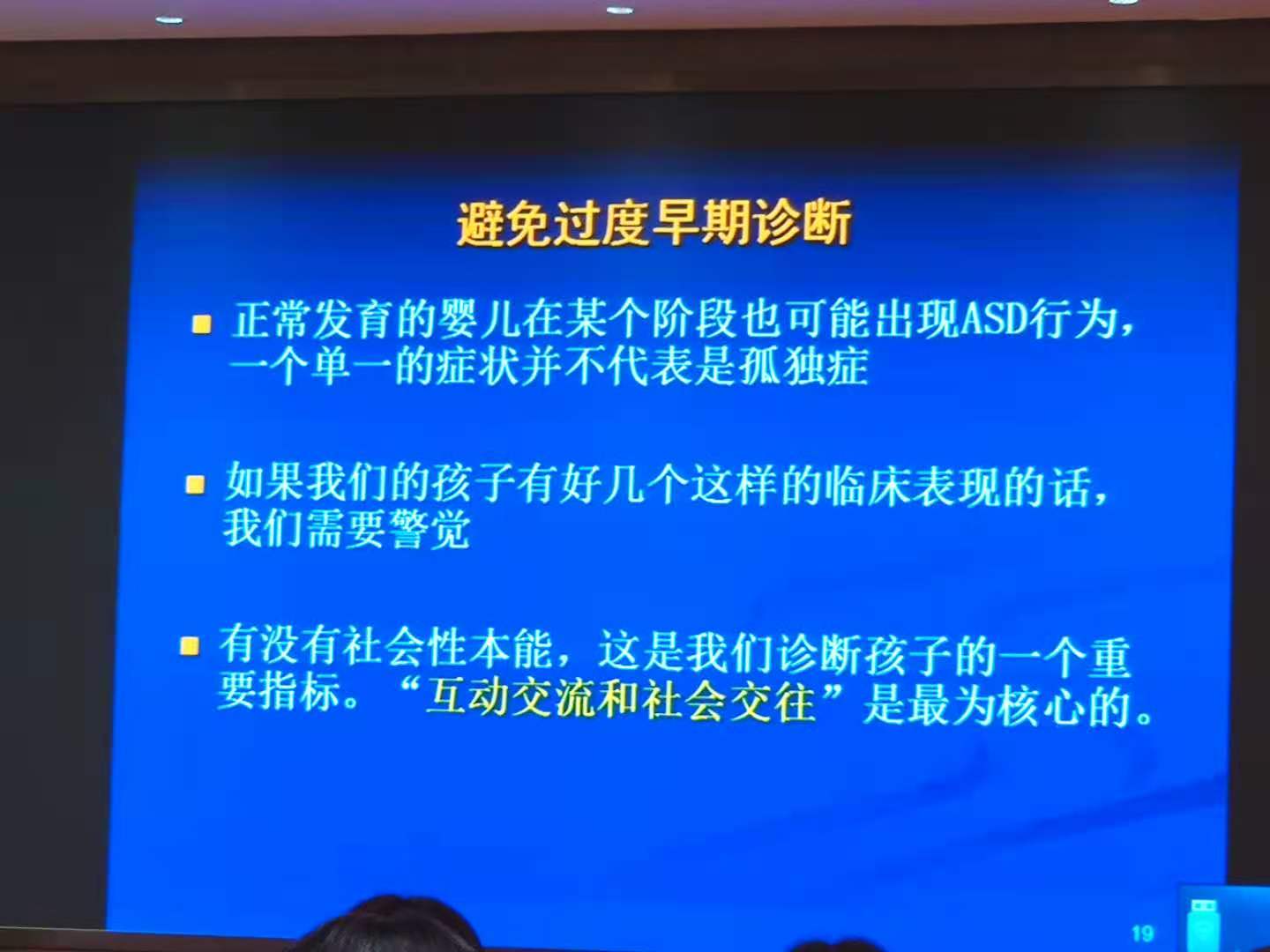 避免过度早期诊断

正常发育的婴儿在某个阶段也可能出现ASD行为，一个单一的症状并不代表是孤独症

如果我们的孩子有好几个这样的临床表现的话，我们需要警觉

有没有社会性本能，这是我们诊断孩子的一个重要指标。“互动交流和社会交往”是最为核心的。

19